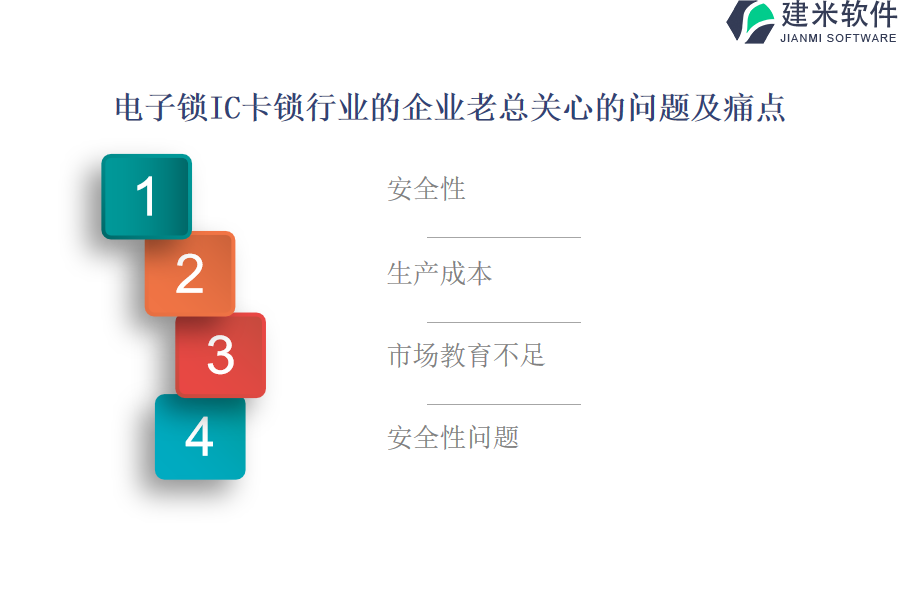 建米软件
JIANMI SOFTWARE

电子锁IC卡锁行业的企业老总关心的问题及痛点

1
安全性

2
生产成本

3
市场教育不足

4
安全性问题